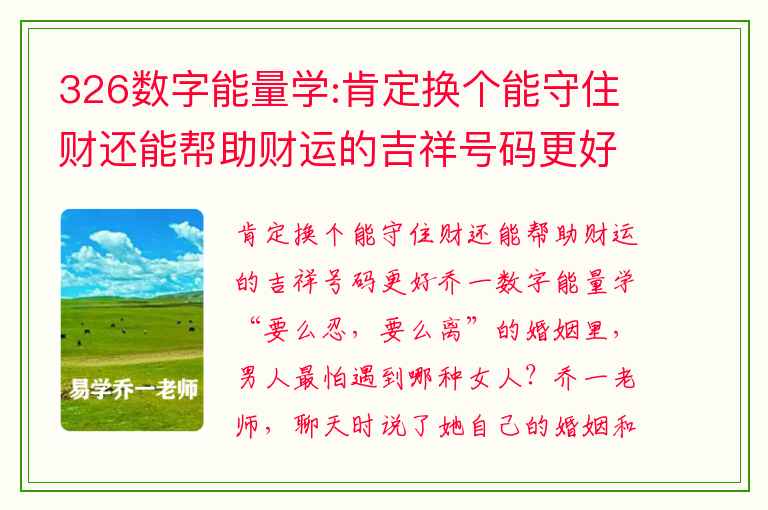 326数字能量学:肯定换个能守住财还能帮助财运的吉祥号码更好

易学乔一老师

肯定换个能守住财还能帮助财运的吉祥号码更好乔一数字能量学“要么忍，要么离”的婚姻里，男人最怕遇到哪种女人？乔一老师，聊天时说了她自己的婚姻和